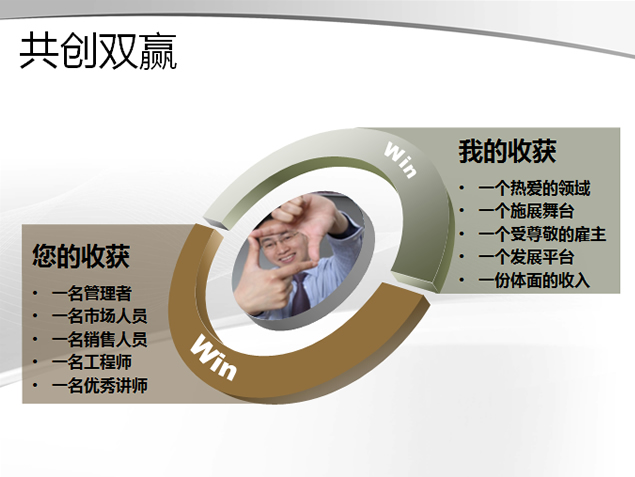 共创双赢

Win

我的收获

• 一个热爱的领域
• 一个施展舞台
• 一个受尊敬的雇主
• 一个发展平台
• 一份体面的收入

您的收获

• 一名管理者
• 一名市场人员
• 一名销售人员
• 一名工程师
• 一名优秀讲师

Win